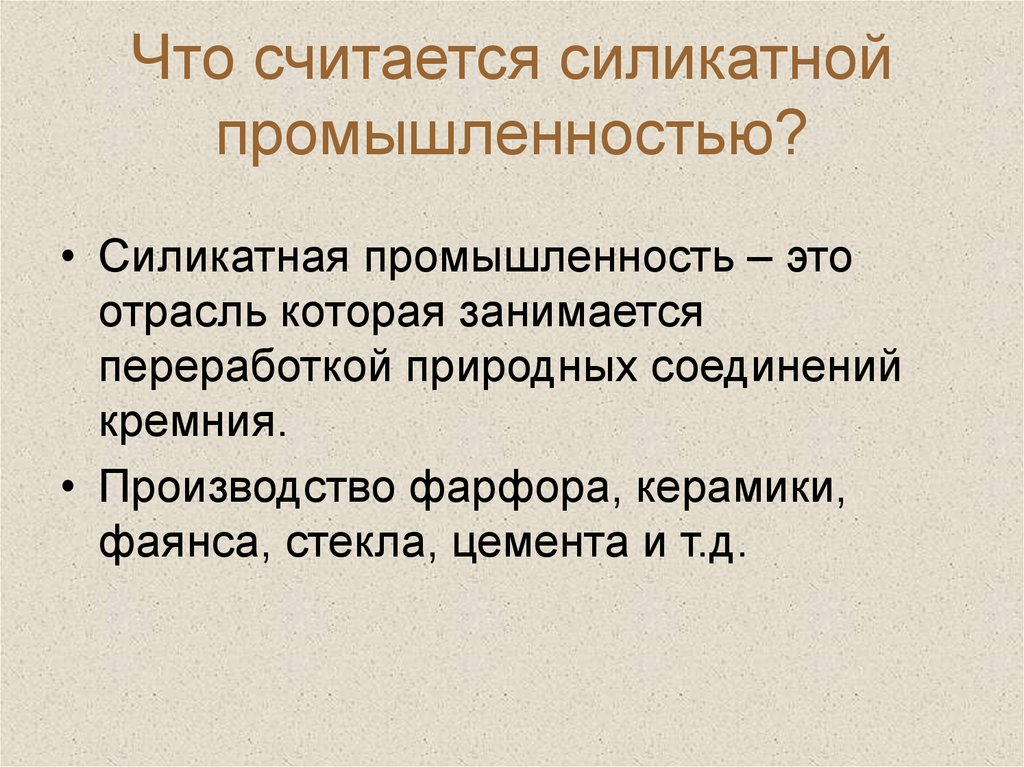 Что считается силикатной промышленностью?

• Силикатная промышленность – это отрасль которая занимается переработкой природных соединений кремния.

• Производство фарфора, керамики, фаянса, стекла, цемента и т.д.